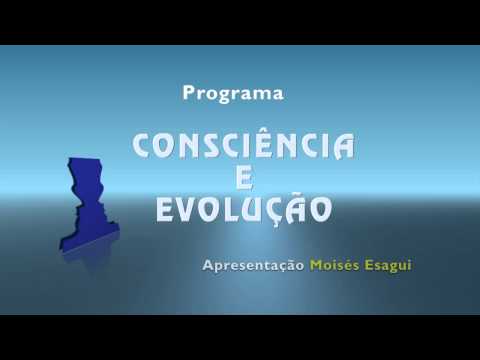 Programa

CONSCIÊNCIA
E
EVOLUÇÃO

Apresentação Moisés Esagui